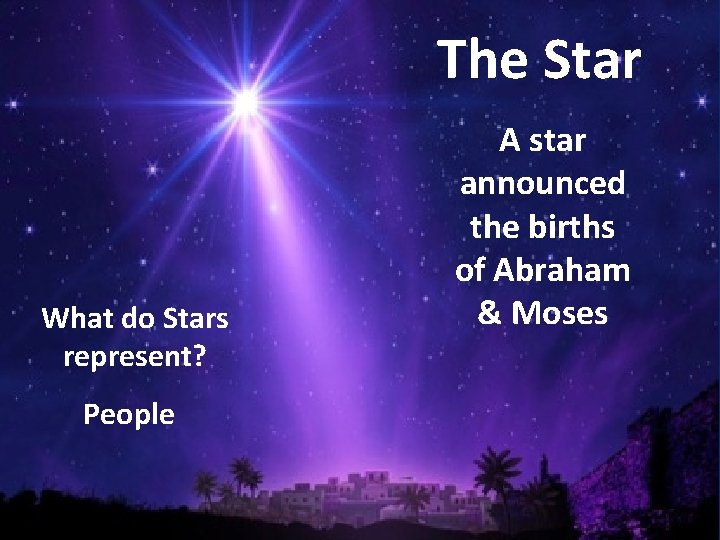 The Star

A star announced the births of Abraham & Moses

What do Stars represent?

People